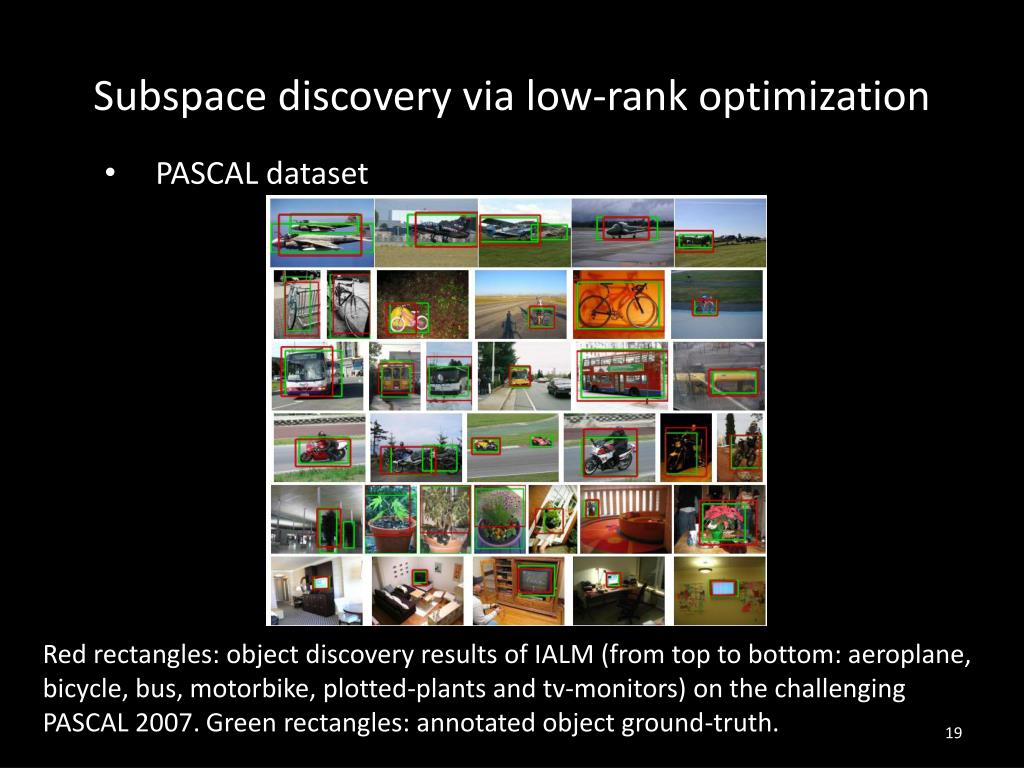 Subspace discovery via low-rank optimization

• PASCAL dataset

Red rectangles: object discovery results of IALM (from top to bottom: aeroplane, bicycle, bus, motorbike, plotted-plants and tv-monitors) on the challenging PASCAL 2007. Green rectangles: annotated object ground-truth.

19